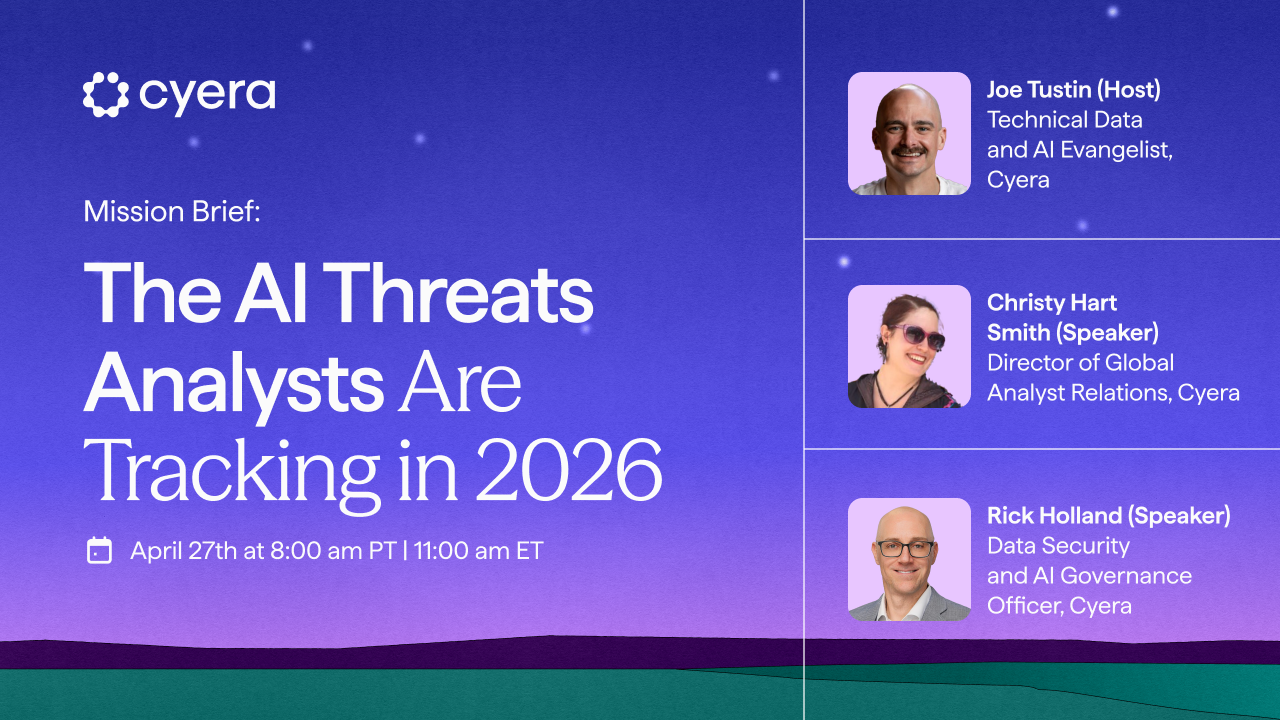 cyera

Mission Brief:

The AI Threats Analysts Are Tracking in 2026

April 27th at 8:00 am PT | 11:00 am ET

Joe Tustin (Host)
Technical Data and AI Evangelist, Cyera

Christy Hart Smith (Speaker)
Director of Global Analyst Relations, Cyera

Rick Holland (Speaker)
Data Security and AI Governance Officer, Cyera